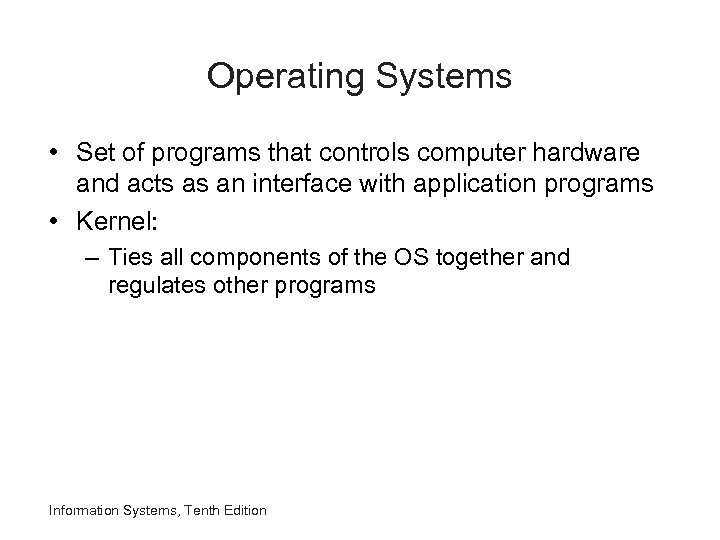 Operating Systems

• Set of programs that controls computer hardware and acts as an interface with application programs
• Kernel:
– Ties all components of the OS together and regulates other programs

Information Systems, Tenth Edition